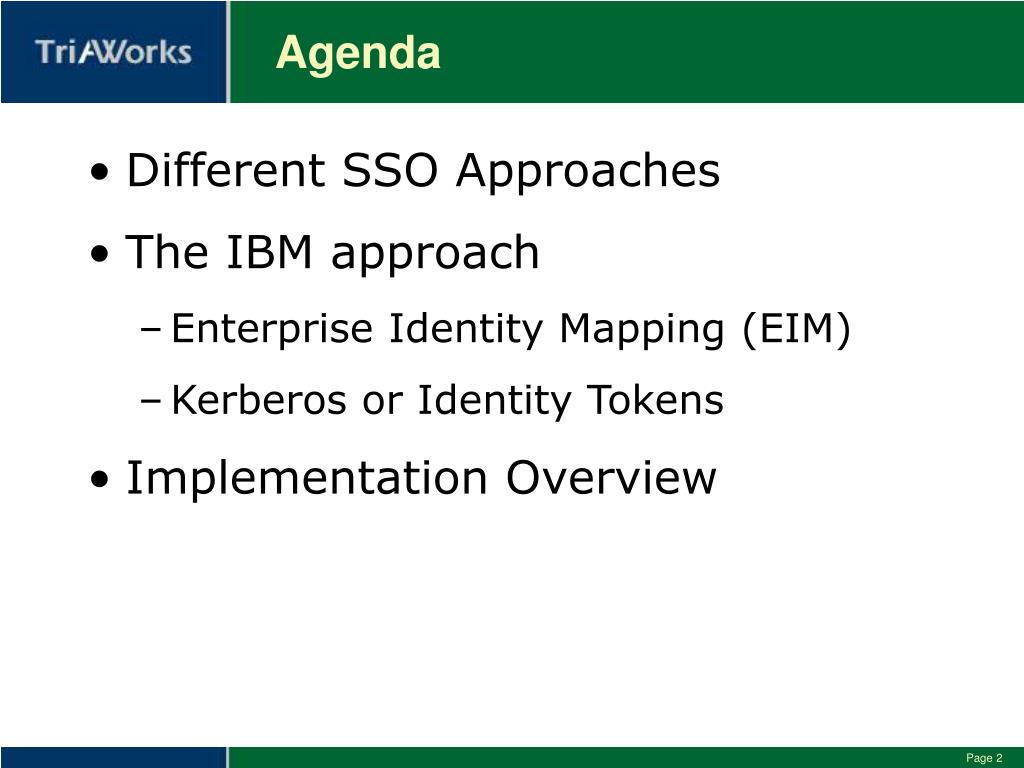 TriAWorks

Agenda

• Different SSO Approaches
• The IBM approach
– Enterprise Identity Mapping (EIM)
– Kerberos or Identity Tokens
• Implementation Overview

Page 2